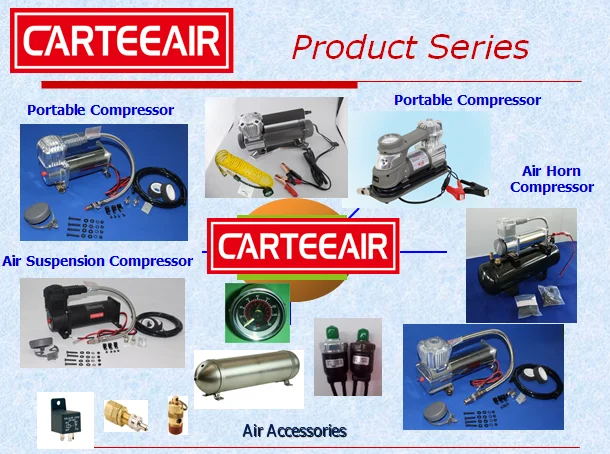 CARTEEAIR

Product Series

Portable Compressor

Portable Compressor

Air Horn Compressor

CARTEEAIR

Air Suspension Compressor

Air Accessories